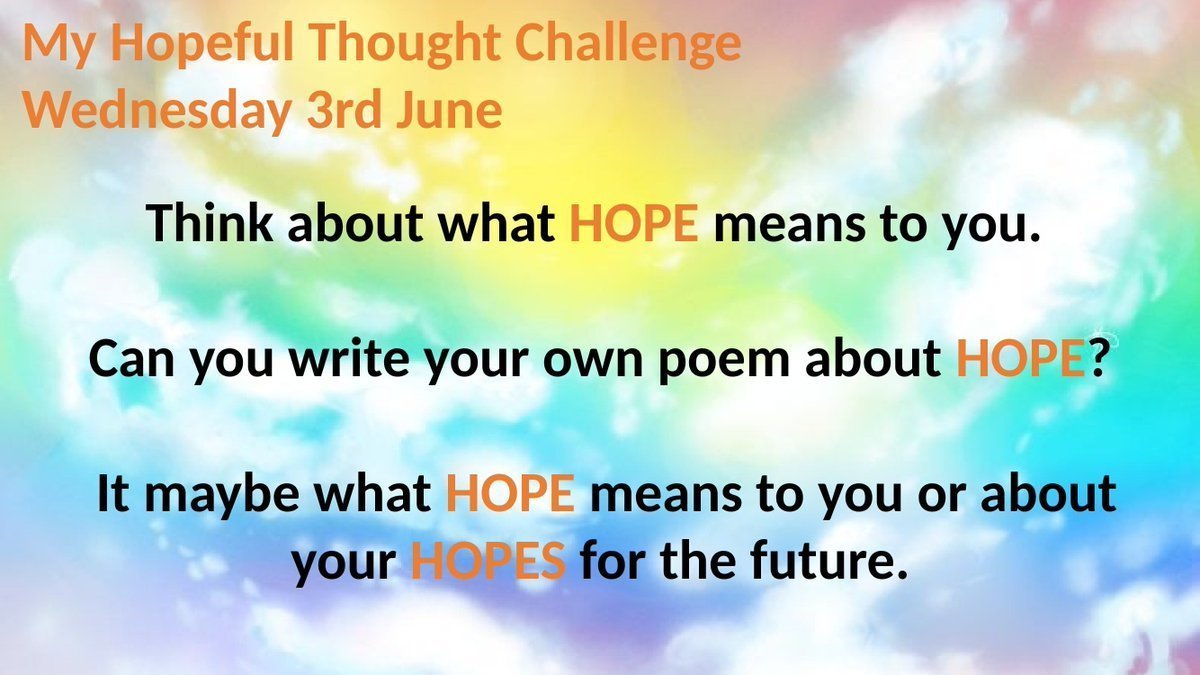 My Hopeful Thought Challenge
Wednesday 3rd June

Think about what HOPE means to you.

Can you write your own poem about HOPE?

It maybe what HOPE means to you or about your HOPES for the future.